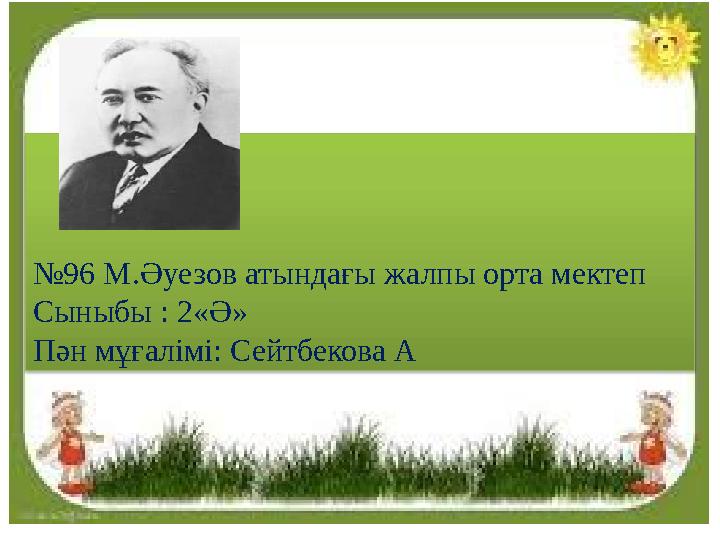 №96 М.Әуезов атындағы жалпы орта мектеп
Сыныбы : 2«Ә»
Пән мұғалімі: Сейтбекова А